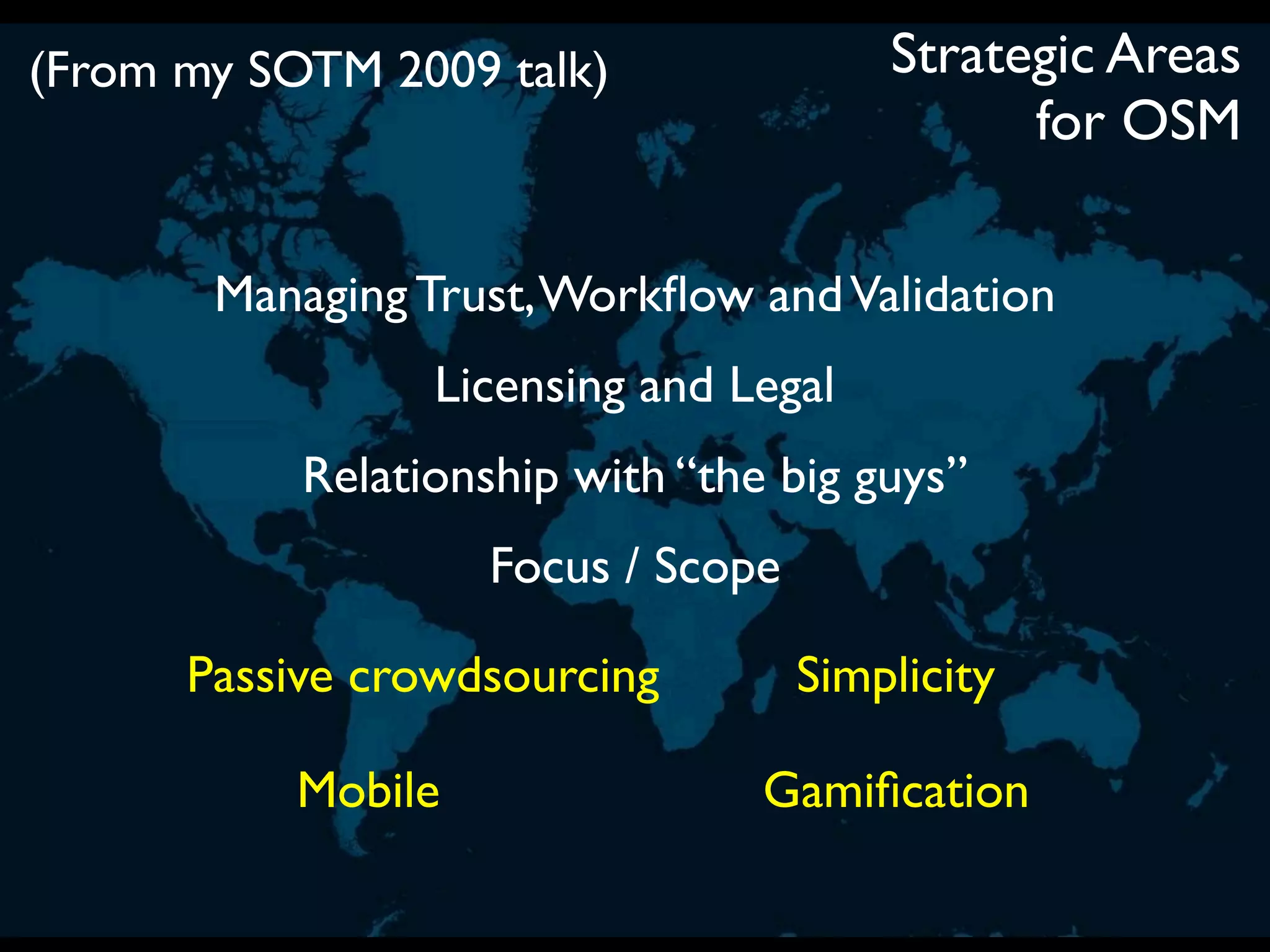 (From my SOTM 2009 talk)

Strategic Areas for OSM

Managing Trust, Workflow and Validation

Licensing and Legal

Relationship with “the big guys”

Focus / Scope

Passive crowdsourcing

Simplicity

Mobile

Gamification